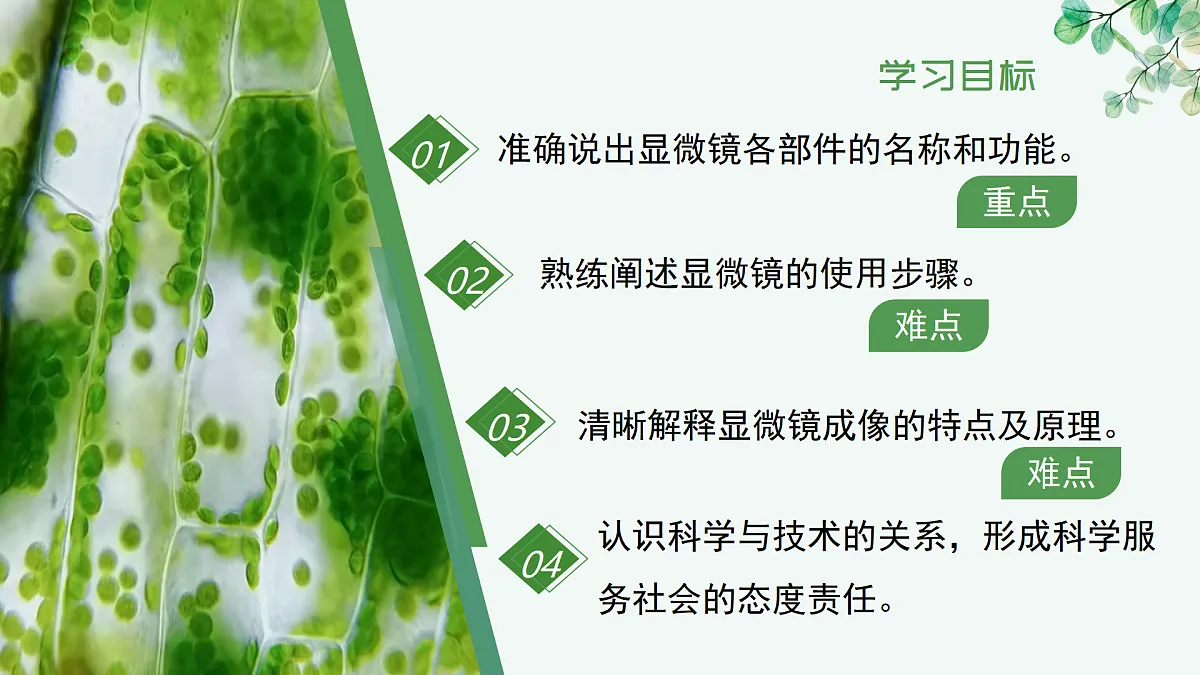 学习目标

01 准确说出显微镜各部件的名称和功能。

重点

02 熟练阐述显微镜的使用步骤。

难点

03 清晰解释显微镜成像的特点及原理。

难点

04 认识科学与技术的关系，形成科学服务社会的态度责任。